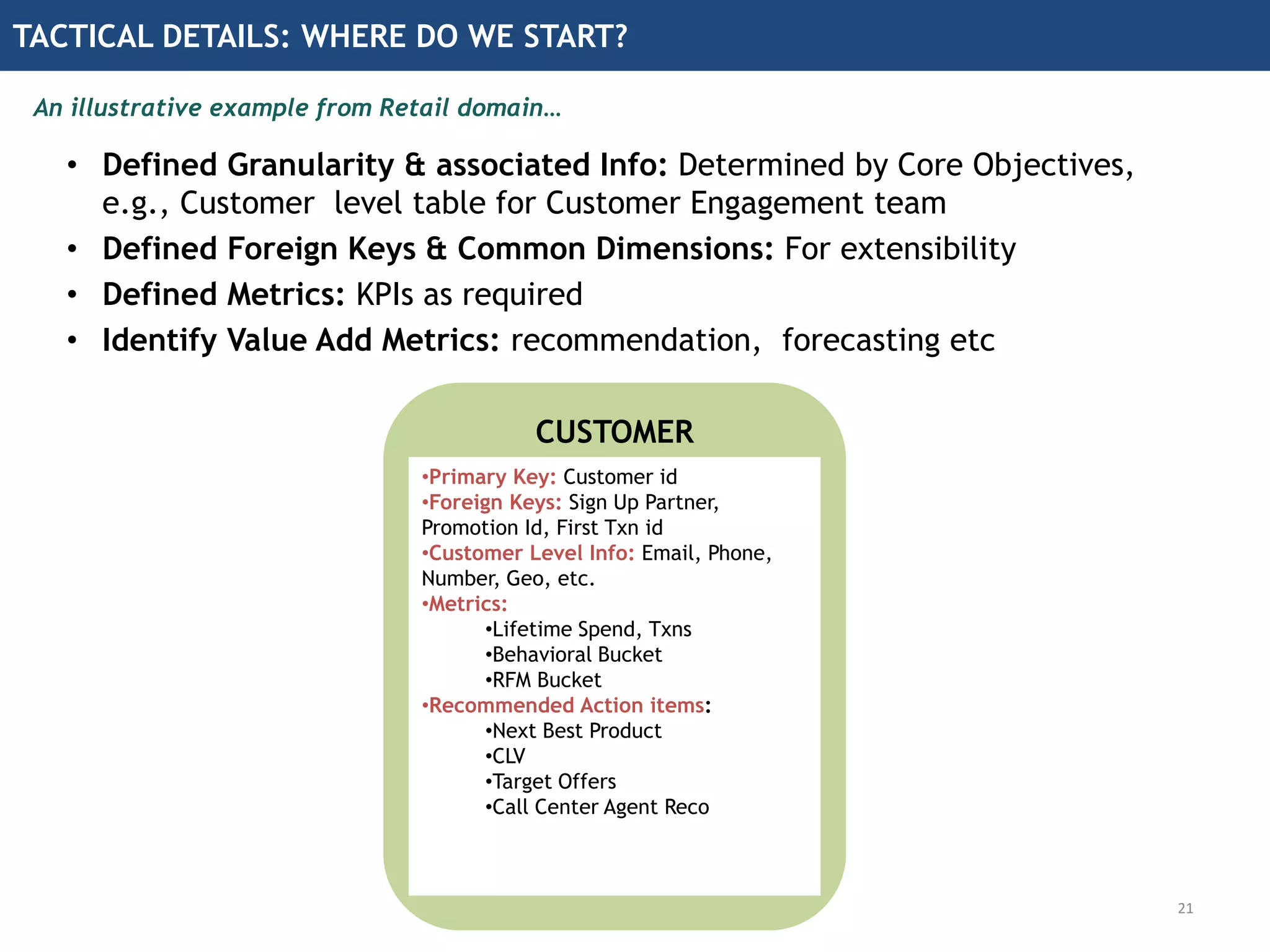 TACTICAL DETAILS: WHERE DO WE START?

An illustrative example from Retail domain…

• Defined Granularity & associated Info: Determined by Core Objectives, e.g., Customer level table for Customer Engagement team
• Defined Foreign Keys & Common Dimensions: For extensibility
• Defined Metrics: KPIs as required
• Identify Value Add Metrics: recommendation, forecasting etc

CUSTOMER

•Primary Key: Customer id
•Foreign Keys: Sign Up Partner, Promotion Id, First Txn id
•Customer Level Info: Email, Phone, Number, Geo, etc.
•Metrics:
•Lifetime Spend, Txns
•Behavioral Bucket
•RFM Bucket
•Recommended Action items:
•Next Best Product
•CLV
•Target Offers
•Call Center Agent Reco

21